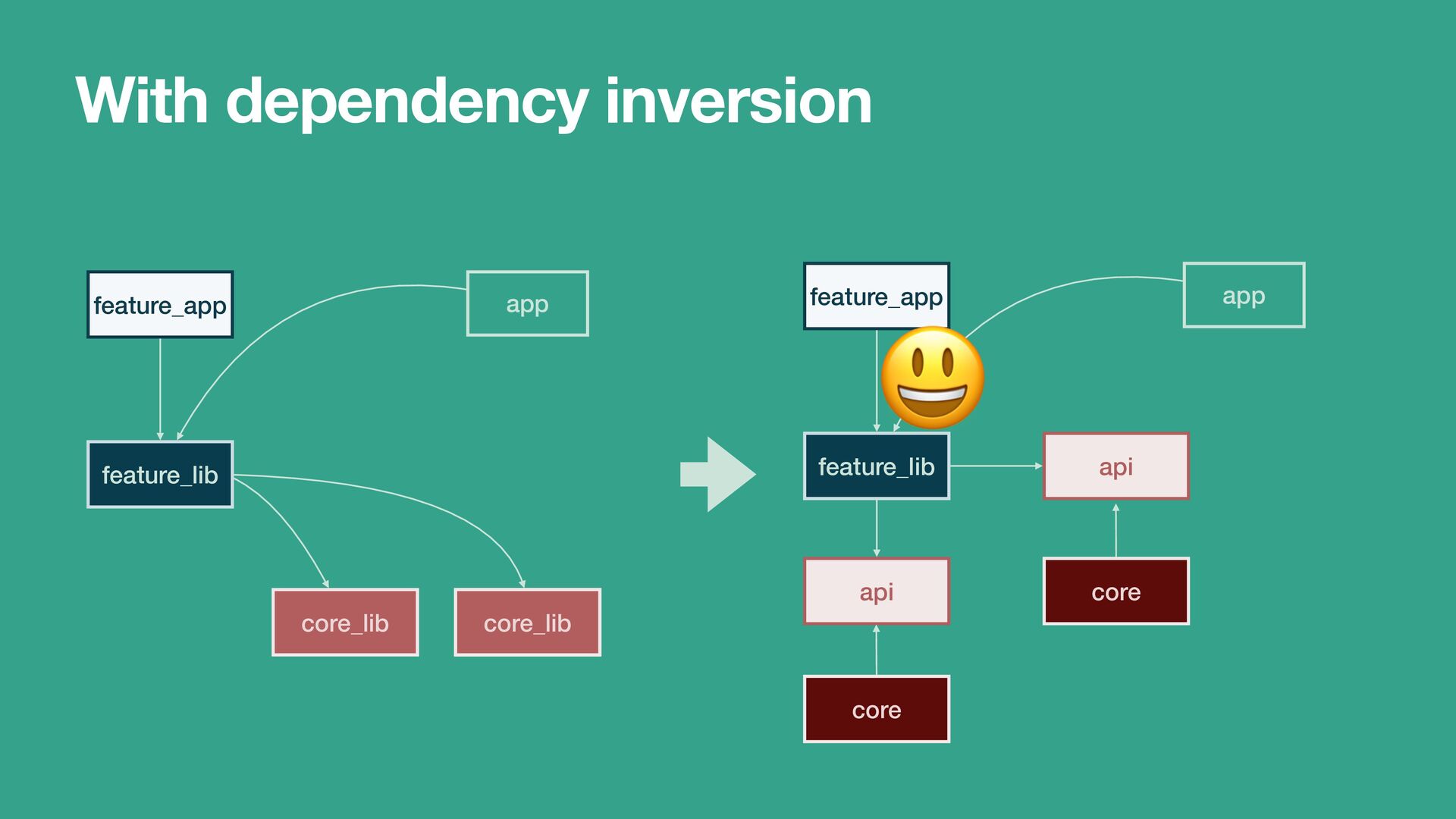 With dependency inversion

feature_app

app

feature_lib

core_lib

core_lib

feature_app

app

feature_lib

api

api

core

core